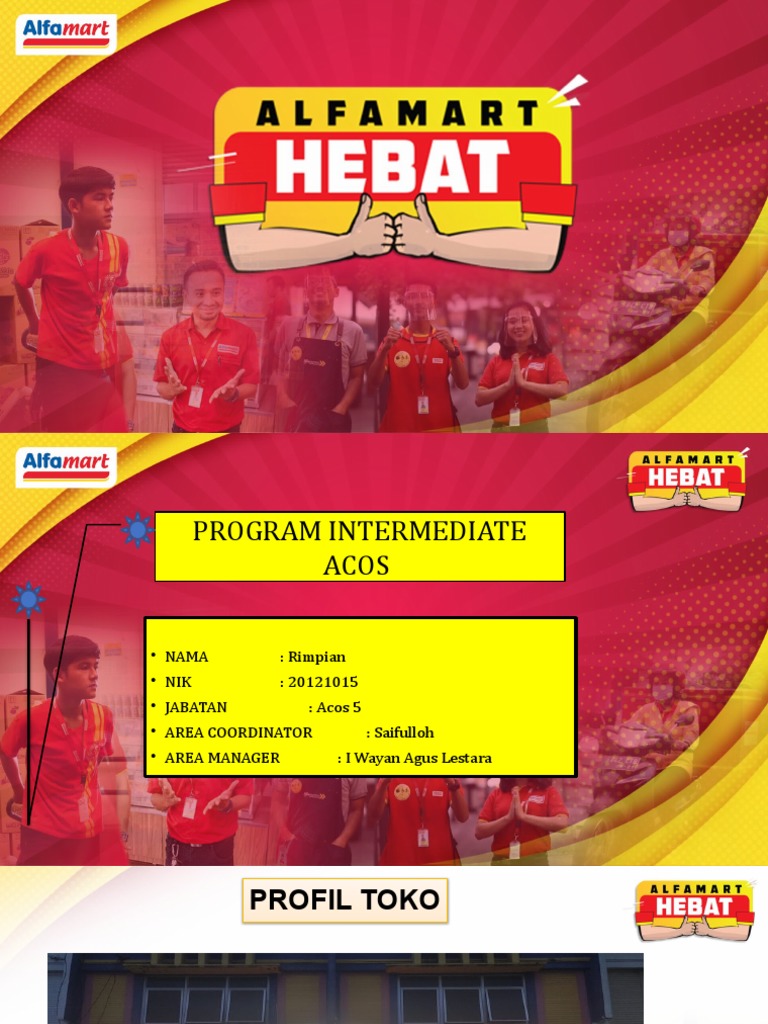 Alfamart

ALFAMART
HEBAT

Alfamart

ALFAMART
HEBAT

PROGRAM INTERMEDIATE ACOS

• NAMA : Rimpian
• NIK : 20121015
• JABATAN : Acos 5
• AREA COORDINATOR : Saifulloh
• AREA MANAGER : I Wayan Agus Lestara

PROFIL TOKO

ALFAMART
HEBAT